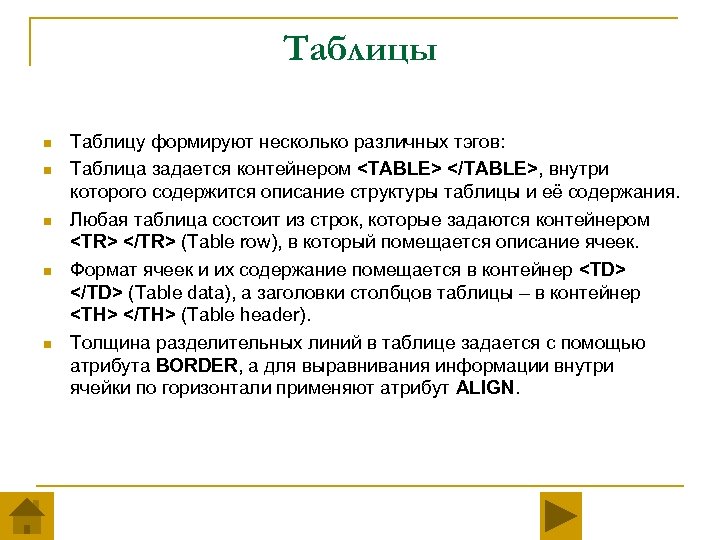 Таблицы

Таблицу формируют несколько различных тэгов:

Таблица задается контейнером <TABLE> </TABLE>, внутри которого содержится описание структуры таблицы и её содержания.

Любая таблица состоит из строк, которые задаются контейнером <TR> </TR> (Table row), в который помещается описание ячеек.

Формат ячеек и их содержание помещается в контейнер <TD> </TD> (Table data), а заголовки столбцов таблицы – в контейнер <TH> </TH> (Table header).

Толщина разделительных линий в таблице задается с помощью атрибута BORDER, а для выравнивания информации внутри ячейки по горизонтали применяют атрибут ALIGN.